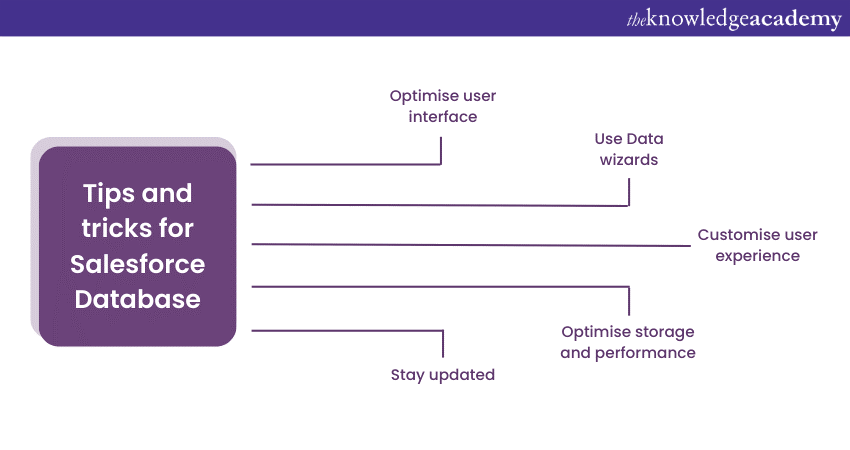 theknowledgeacademy

Tips and tricks for Salesforce Database

Optimise user interface

Use Data wizards

Customise user experience

Optimise storage and performance

Stay updated